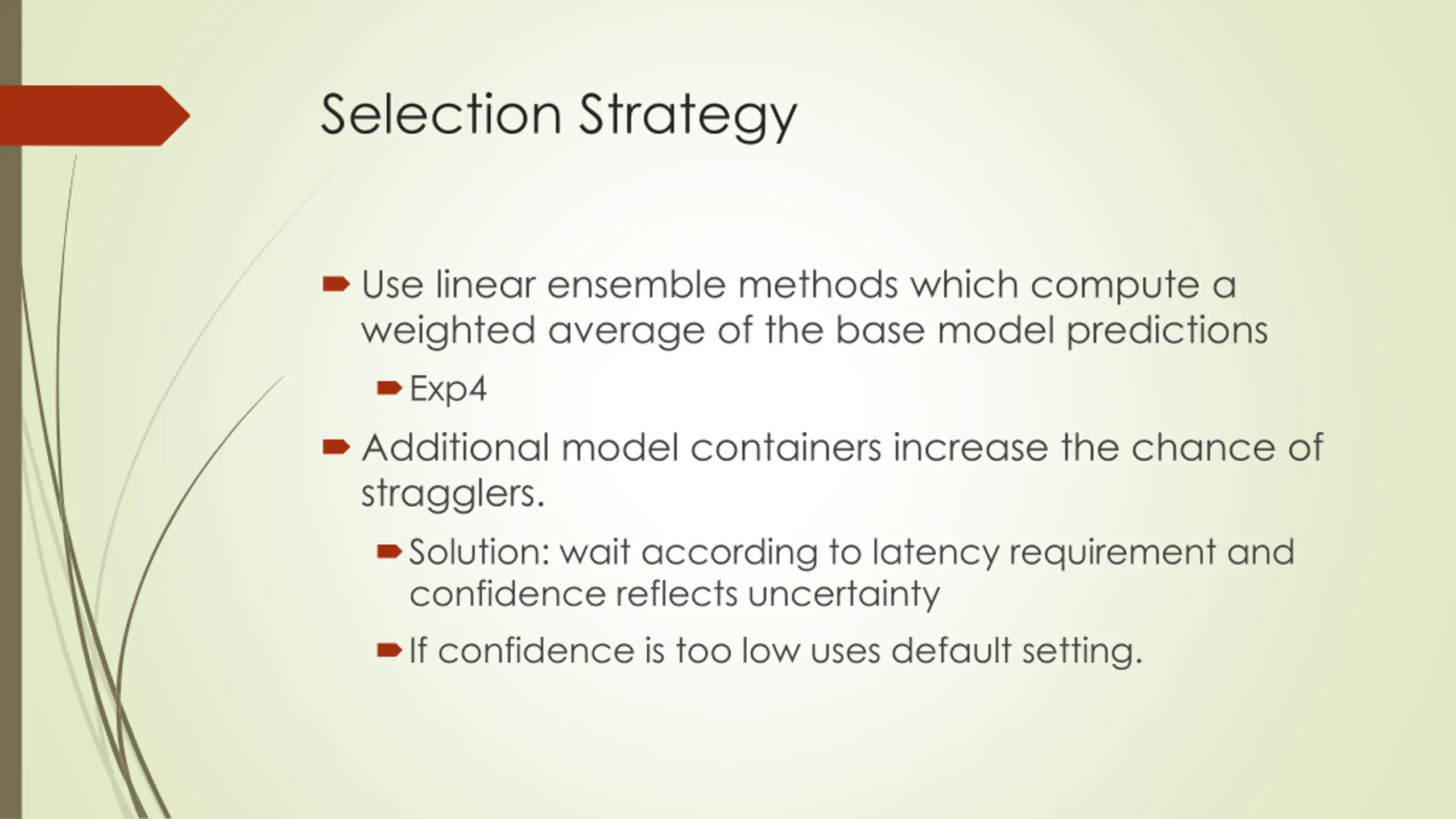 Selection Strategy

Use linear ensemble methods which compute a weighted average of the base model predictions

Exp4

Additional model containers increase the chance of stragglers.

Solution: wait according to latency requirement and confidence reflects uncertainty

If confidence is too low uses default setting.